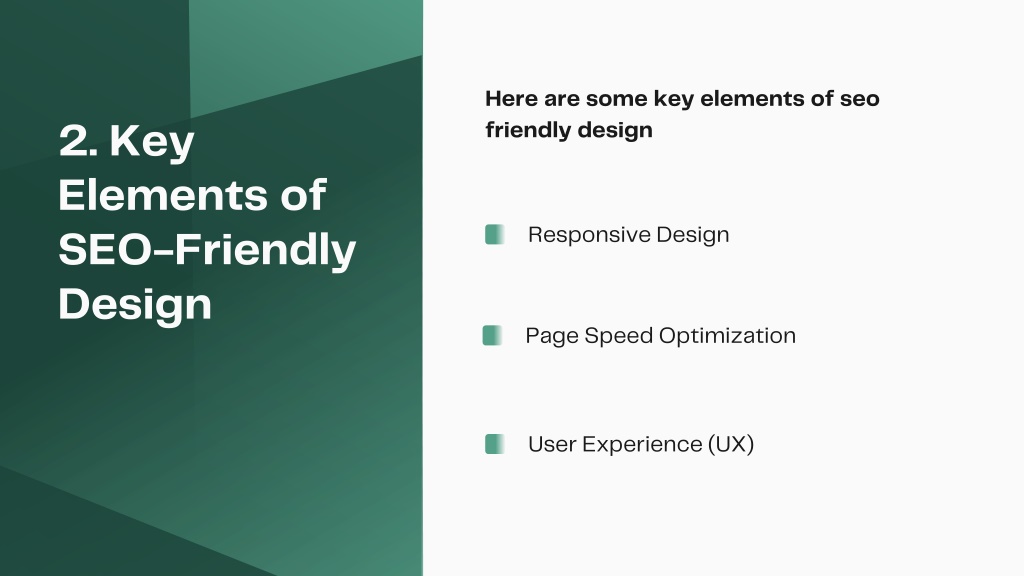 2. Key Elements of SEO-Friendly Design

Here are some key elements of seo friendly design

Responsive Design

Page Speed Optimization

User Experience (UX)